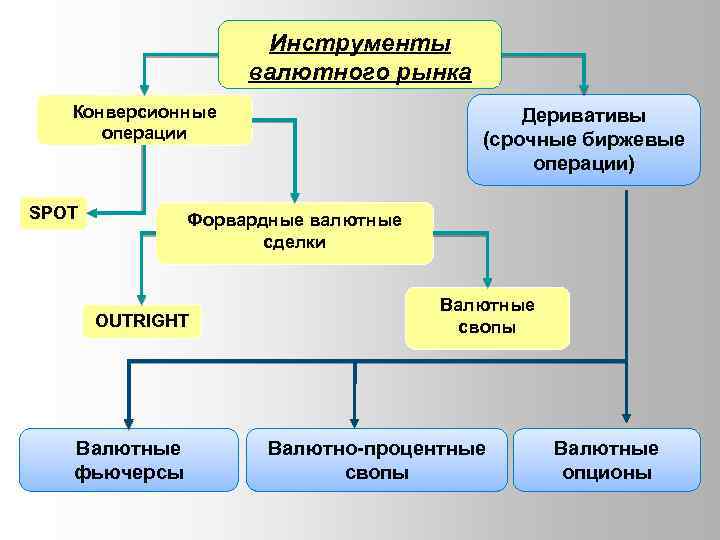 Инструменты валютного рынка

Конверсионные операции

Деривативы (срочные биржевые операции)

SPOT

Форвардные валютные сделки

OUTRIGHT

Валютные свопы

Валютные фьючерсы

Валютно-процентные свопы

Валютные опционы